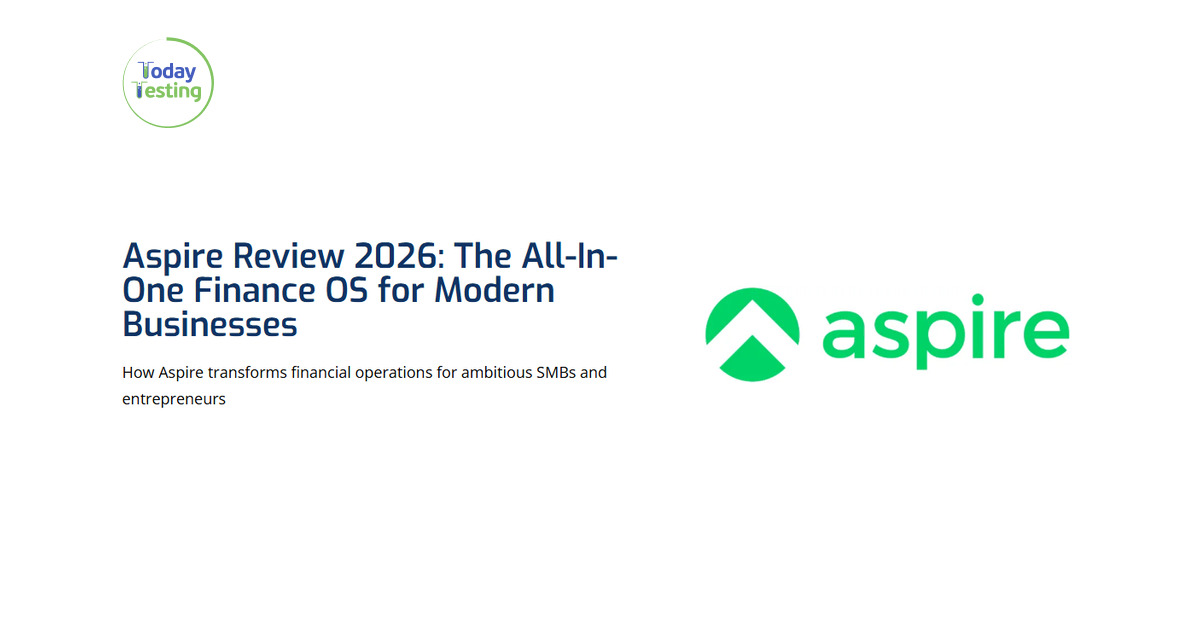 Today Testing

Aspire Review 2026: The All-In-One Finance OS for Modern Businesses

How Aspire transforms financial operations for ambitious SMBs and entrepreneurs

aspire